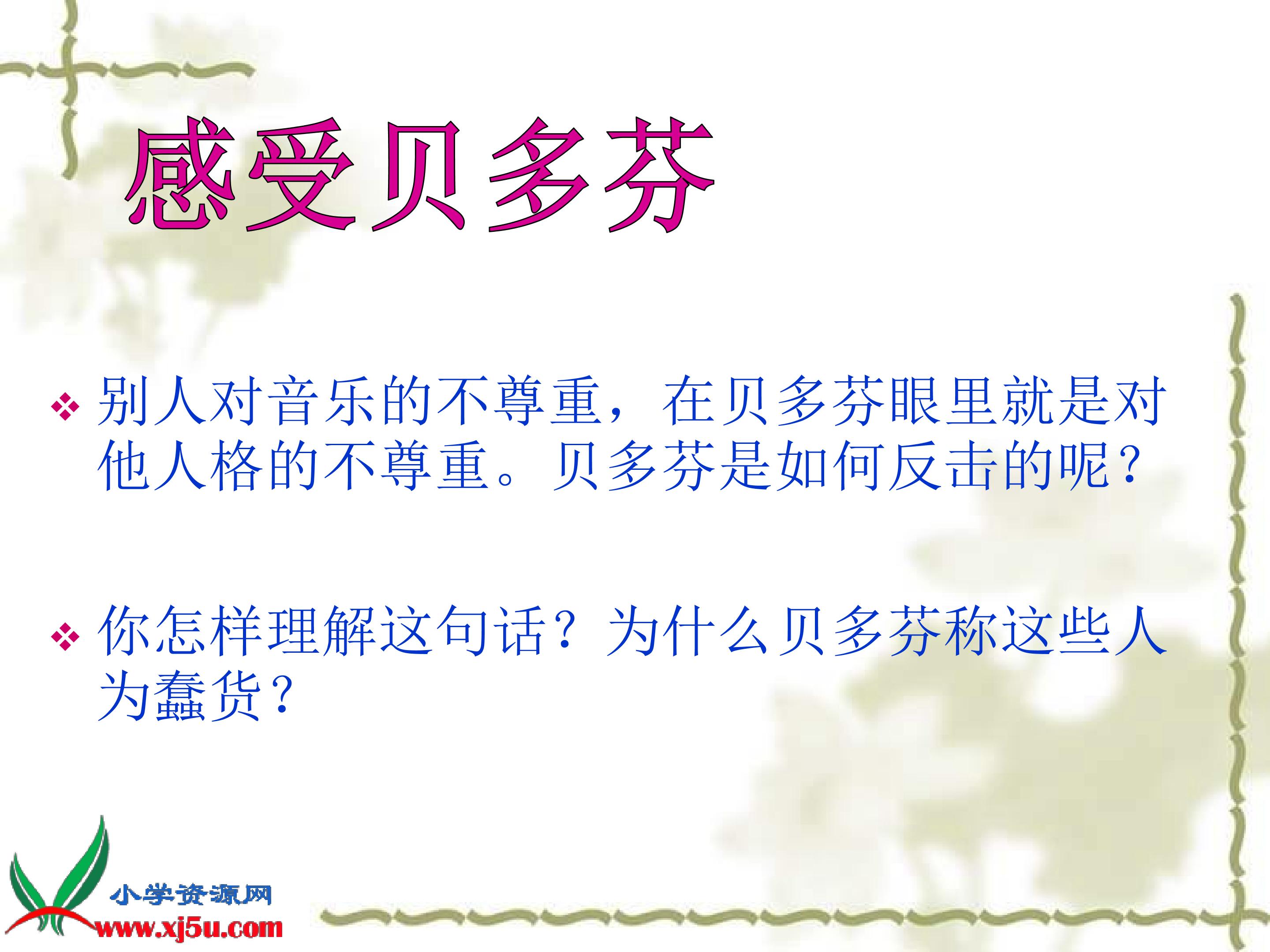 感受贝多芬

❖ 别人对音乐的不尊重，在贝多芬眼里就是对他人格的不尊重。贝多芬是如何反击的呢？

❖ 你怎样理解这句话？为什么贝多芬称这些人为蠢货？

小学资源网
www.xj5u.com